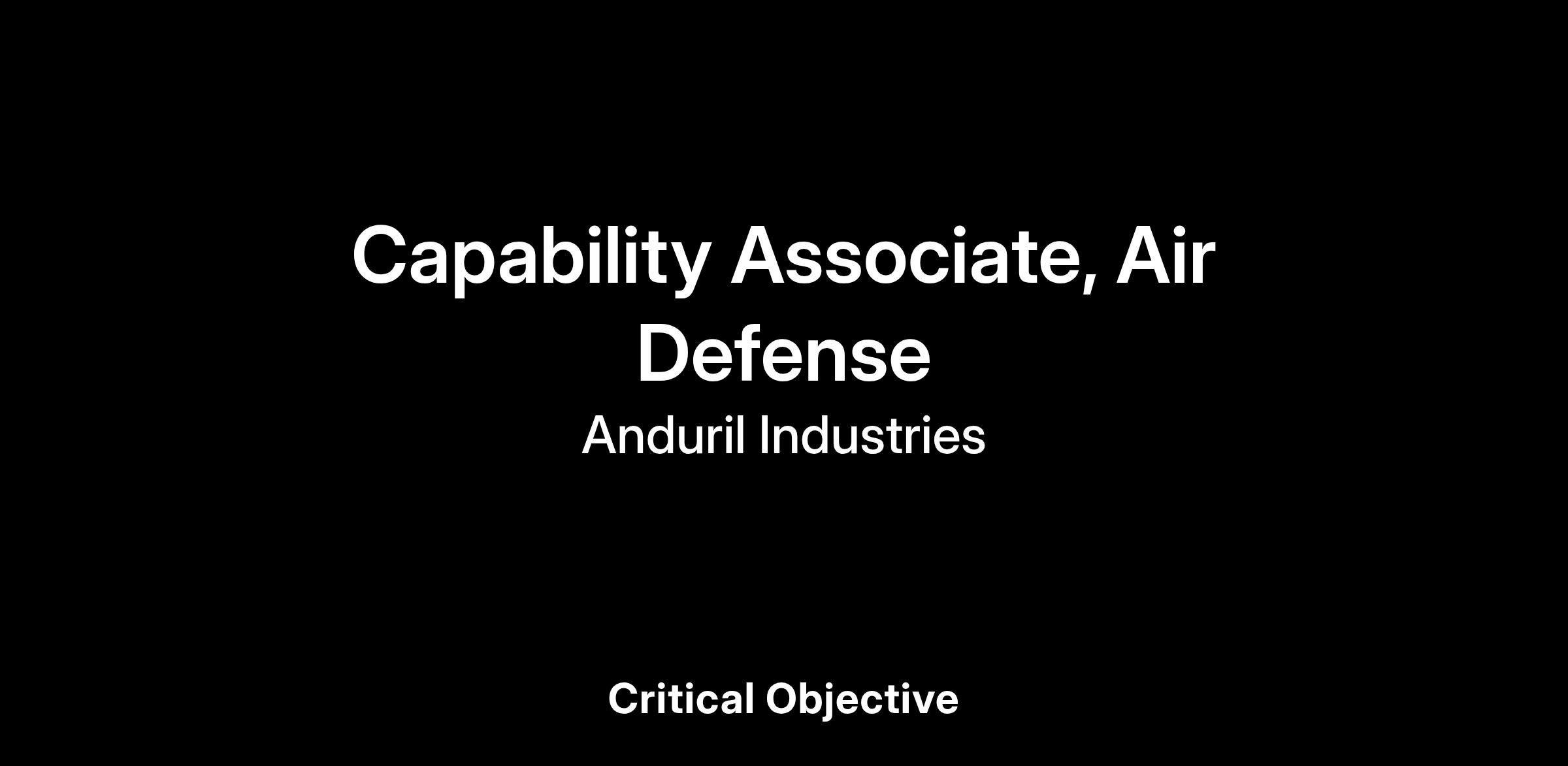 Capability Associate, Air Defense

Anduril Industries

Critical Objective